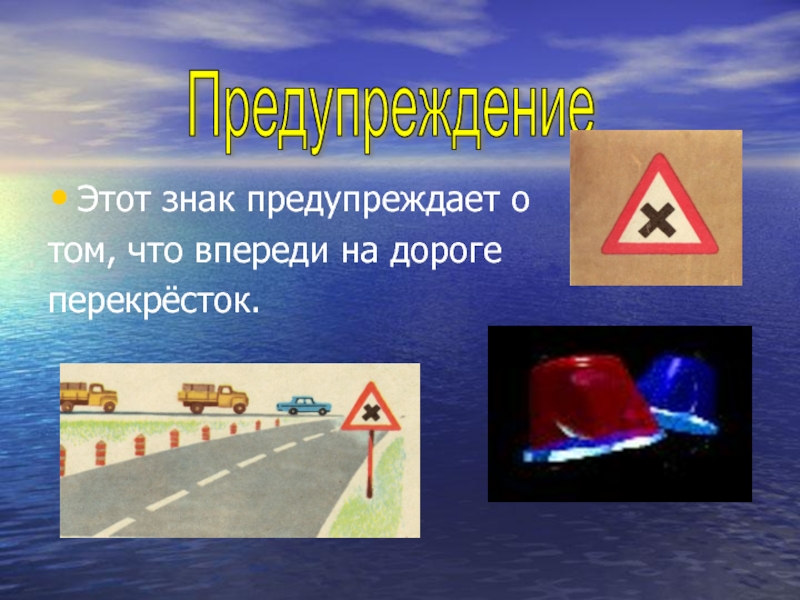 Предупреждение

• Этот знак предупреждает о том, что впереди на дороге перекрёсток.